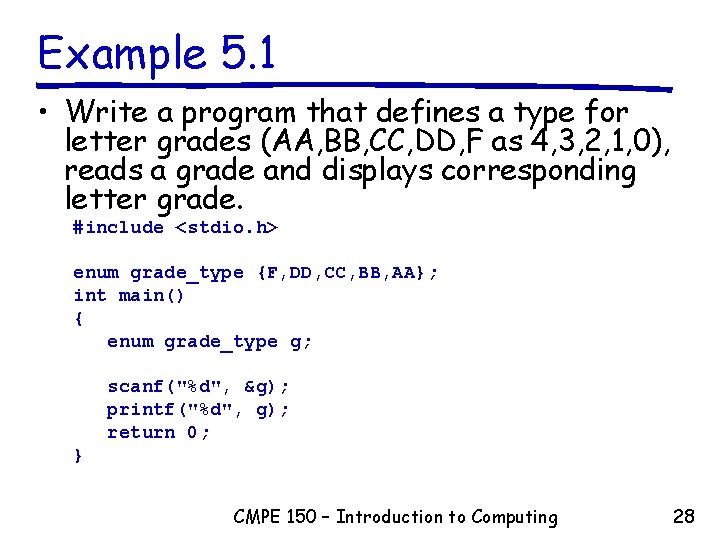 Example 5.1

• Write a program that defines a type for letter grades (AA,BB,CC,DD,F as 4,3,2,1,0), reads a grade and displays corresponding letter grade.

#include <stdio.h>

enum grade_type {F,DD,CC,BB,AA};
int main()
{
enum grade_type g;

scanf("%d", &g);
printf("%d", g);
return 0;
}

CMPE 150 – Introduction to Computing 28